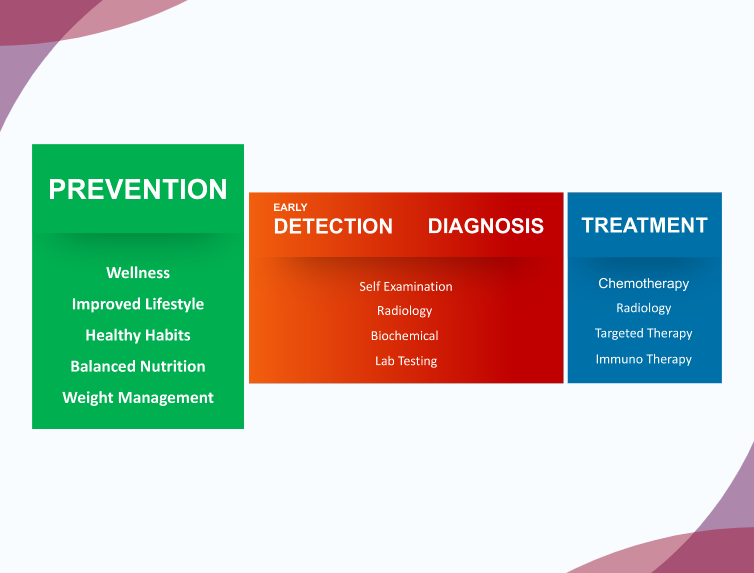 PREVENTION

Wellness

Improved Lifestyle

Healthy Habits

Balanced Nutrition

Weight Management

EARLY
DETECTION DIAGNOSIS

Self Examination

Radiology

Biochemical

Lab Testing

TREATMENT

Chemotherapy

Radiology

Targeted Therapy

Immuno Therapy